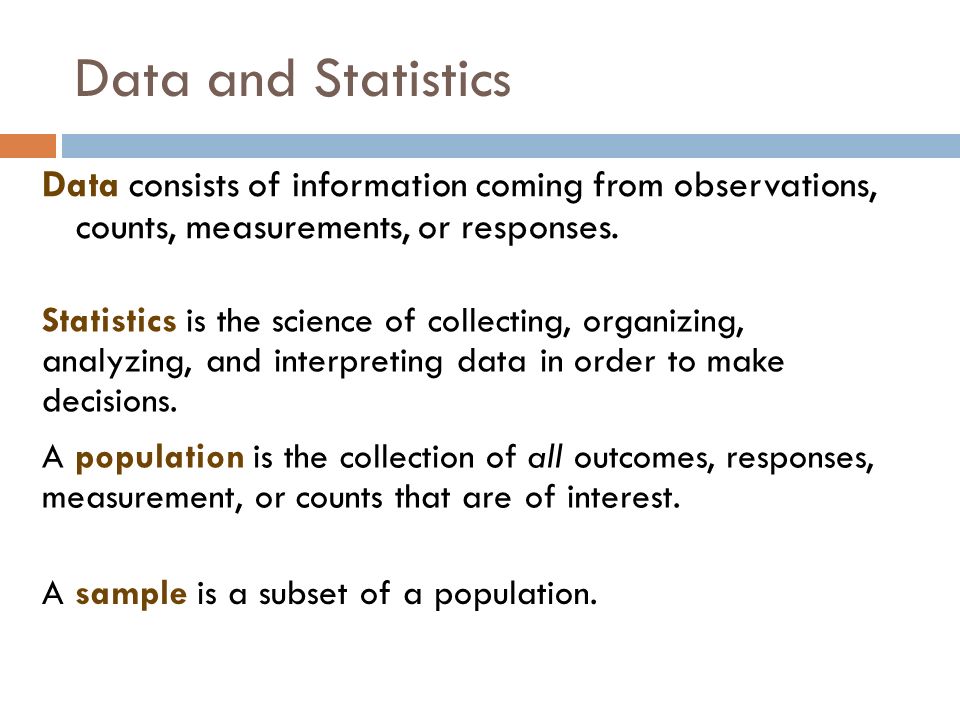 Data and Statistics

Data consists of information coming from observations, counts, measurements, or responses.

Statistics is the science of collecting, organizing, analyzing, and interpreting data in order to make decisions.

A population is the collection of all outcomes, responses, measurement, or counts that are of interest.

A sample is a subset of a population.